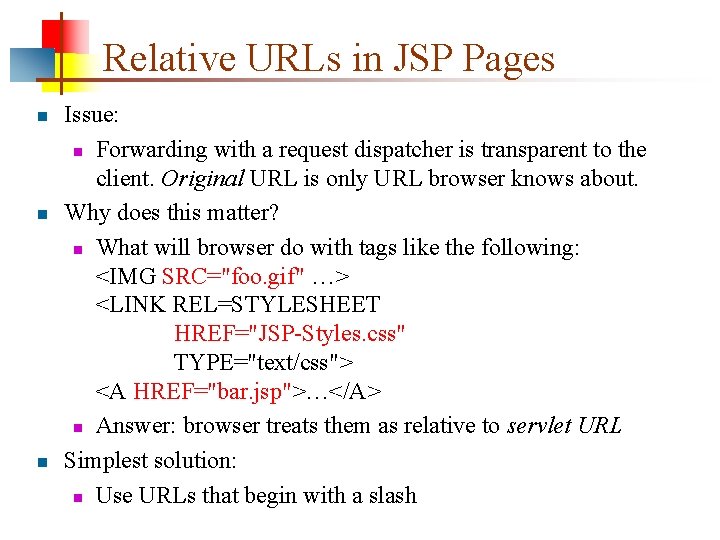 Relative URLs in JSP Pages

Issue:

Forwarding with a request dispatcher is transparent to the client. Original URL is only URL browser knows about.

Why does this matter?

What will browser do with tags like the following:
<IMG SRC="foo.gif" …>
<LINK REL=STYLESHEET
HREF="JSP-Styles.css"
TYPE="text/css">
<A HREF="bar.jsp">…</A>

Answer: browser treats them as relative to servlet URL

Simplest solution:

Use URLs that begin with a slash